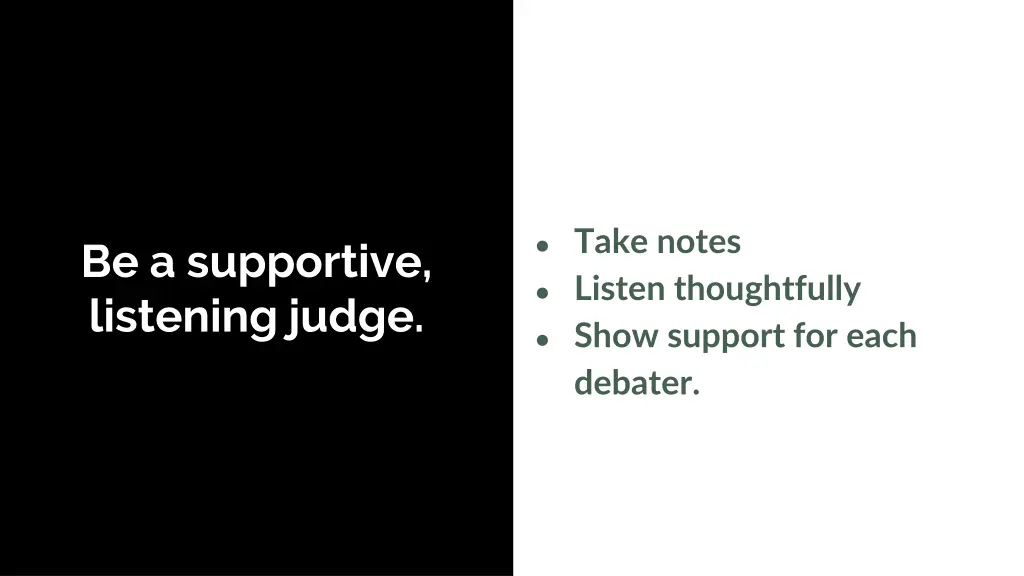 Be a supportive, listening judge.

- Take notes
- Listen thoughtfully
- Show support for each debater.